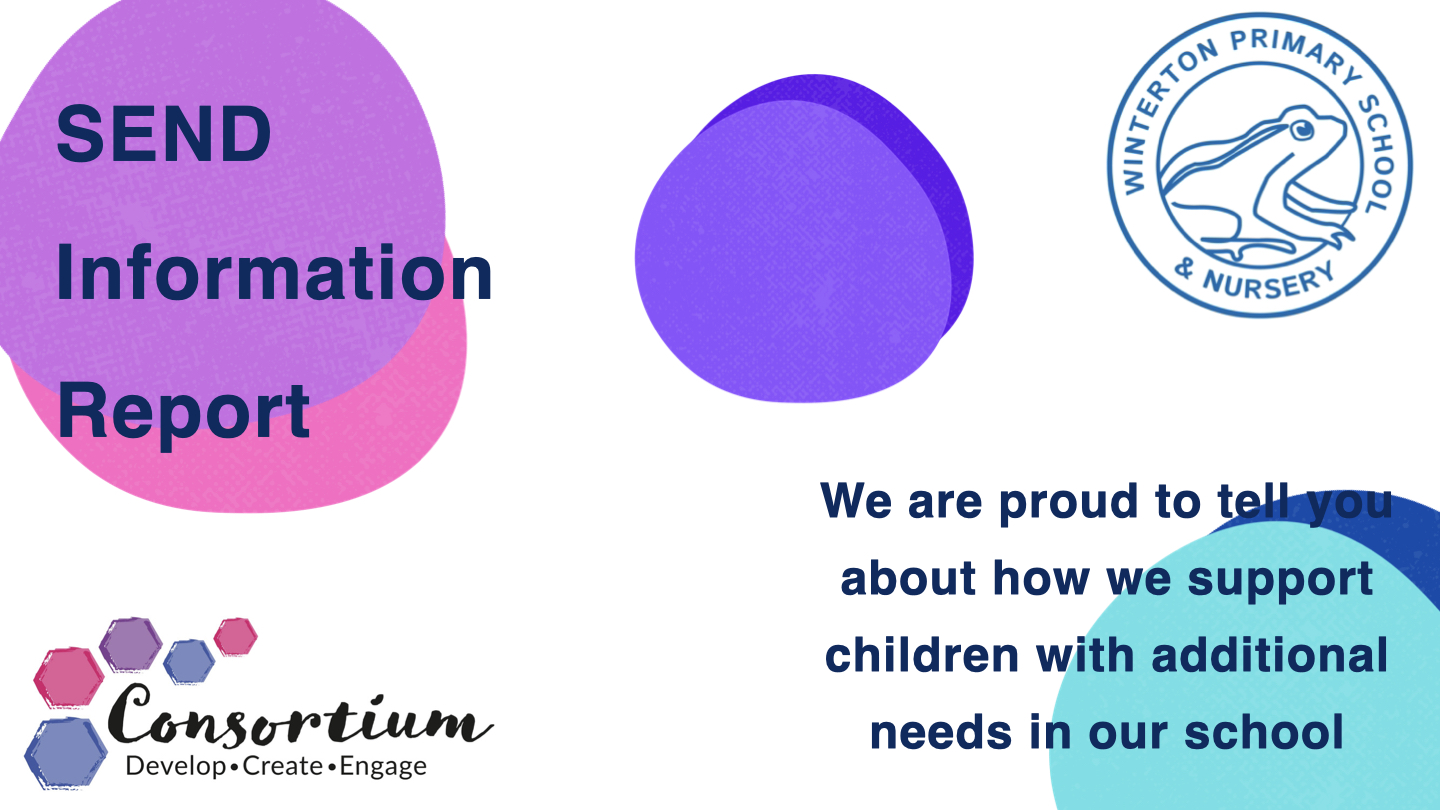 SEND Information Report

WINTERTON PRIMARY SCHOOL & NURSERY

We are proud to tell you about how we support children with additional needs in our school

Consortium
Develop•Create•Engage